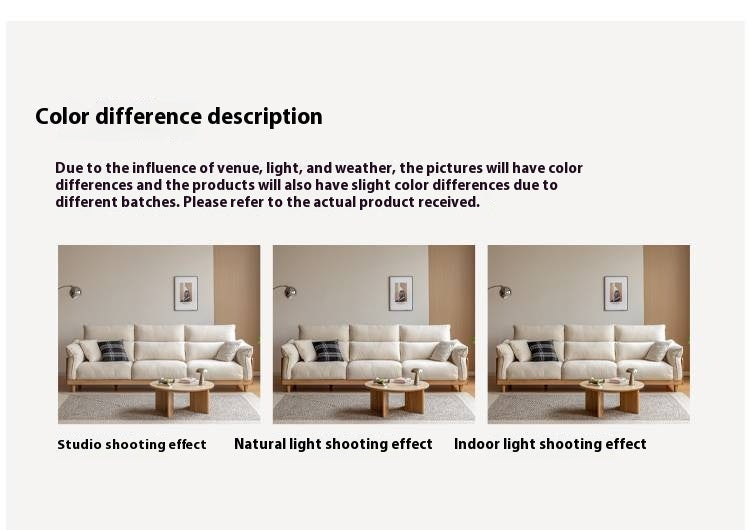 Color difference description

Due to the influence of venue, light, and weather, the pictures will have color differences and the products will also have slight color differences due to different batches. Please refer to the actual product received.

Studio shooting effect

Natural light shooting effect

Indoor light shooting effect